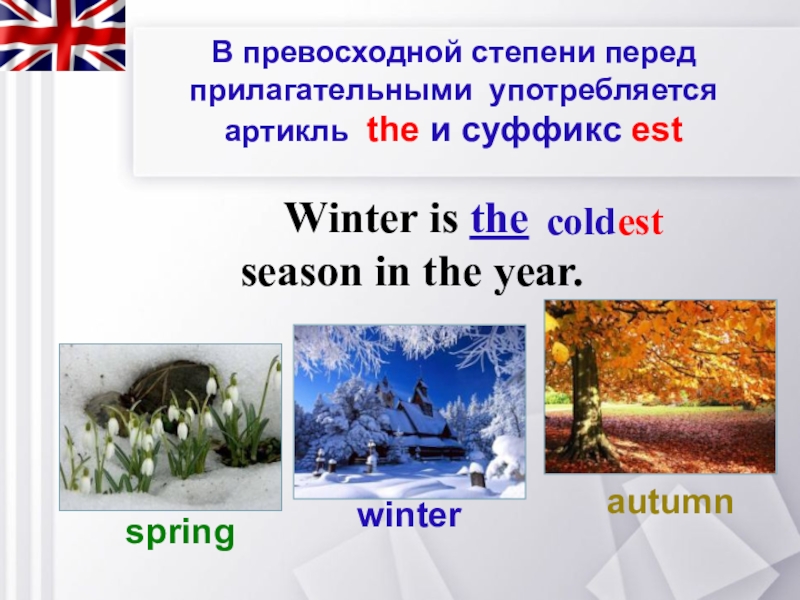 В превосходной степени перед прилагательными употребляется артикль the и суффикс est

Winter is the coldest season in the year.

spring

winter

autumn